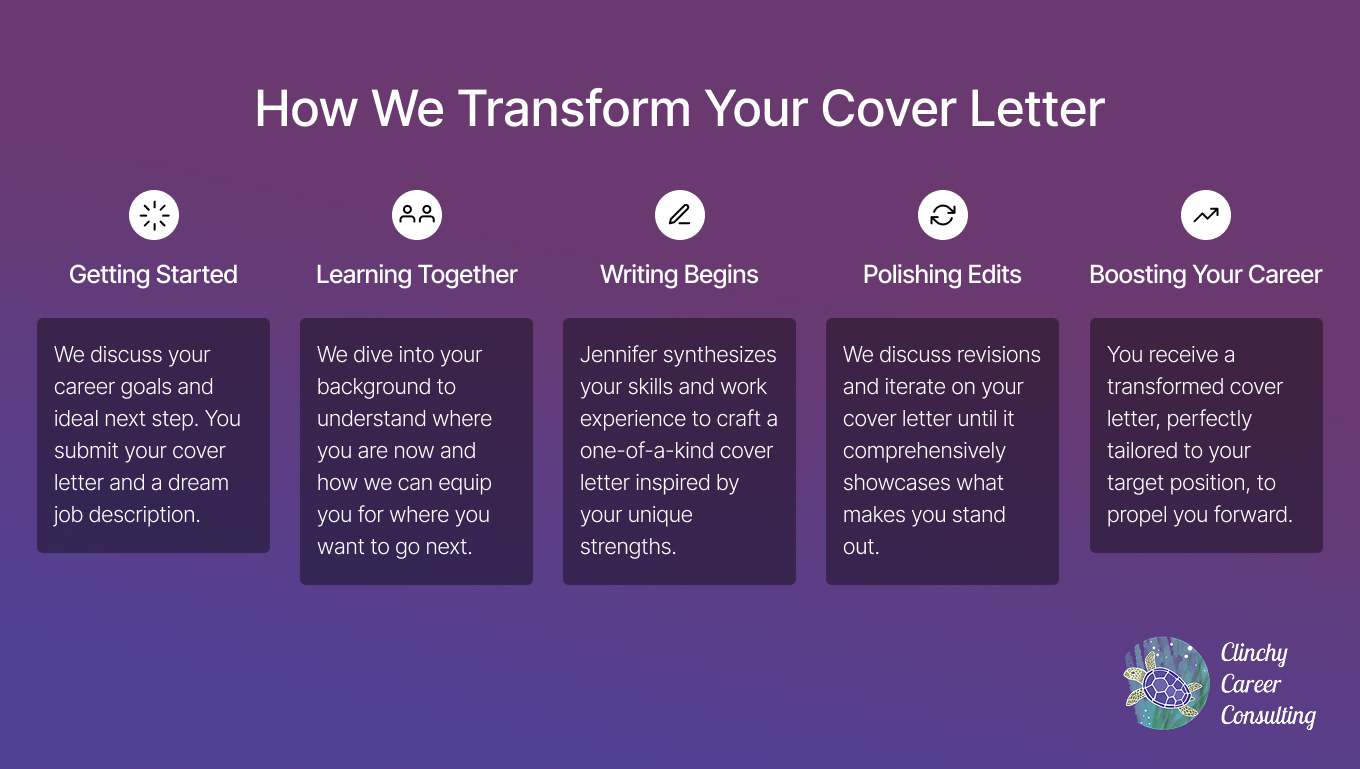 How We Transform Your Cover Letter

Getting Started

We discuss your career goals and ideal next step. You submit your cover letter and a dream job description.

Learning Together

We dive into your background to understand where you are now and how we can equip you for where you want to go next.

Writing Begins

Jennifer synthesizes your skills and work experience to craft a one-of-a-kind cover letter inspired by your unique strengths.

Polishing Edits

We discuss revisions and iterate on your cover letter until it comprehensively showcases what makes you stand out.

Boosting Your Career

You receive a transformed cover letter, perfectly tailored to your target position, to propel you forward.

Clinchy Career Consulting